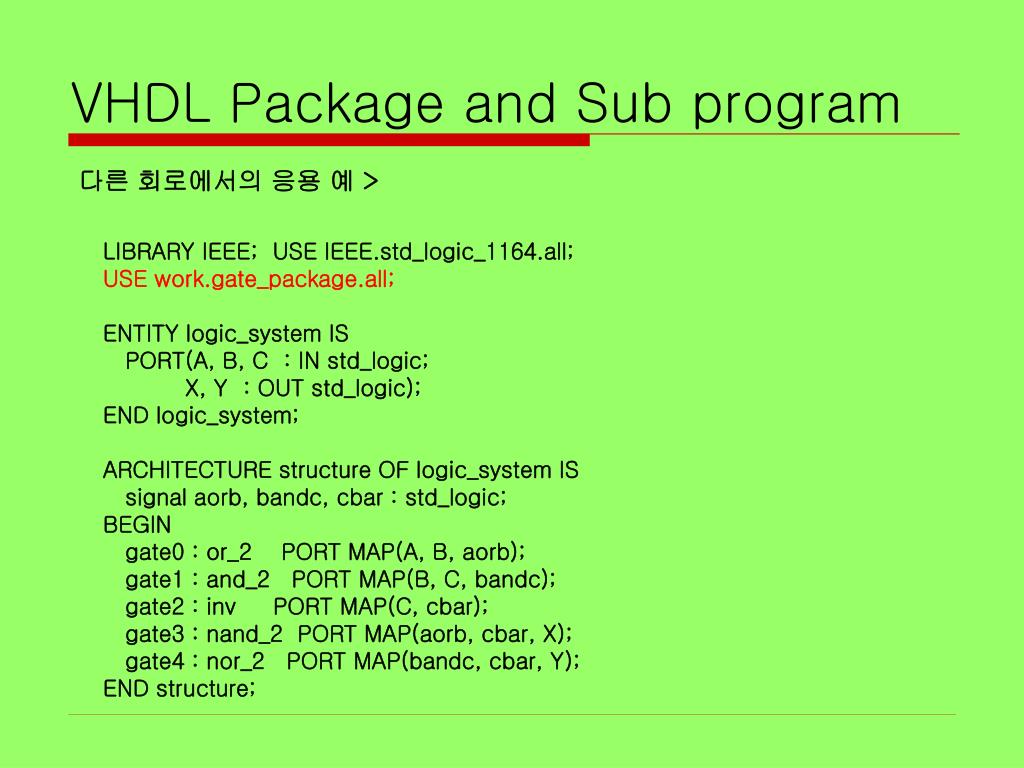 VHDL Package and Sub program

다른 회로에서의 응용 예 >

LIBRARY IEEE; USE IEEE.std_logic_1164.all;
USE work.gate_package.all;

ENTITY logic_system IS
PORT(A, B, C : IN std_logic;
X, Y : OUT std_logic);
END logic_system;

ARCHITECTURE structure OF logic_system IS
signal aorb, bandc, cbar : std_logic;
BEGIN
gate0 : or_2 PORT MAP(A, B, aorb);
gate1 : and_2 PORT MAP(B, C, bandc);
gate2 : inv PORT MAP(C, cbar);
gate3 : nand_2 PORT MAP(aorb, cbar, X);
gate4 : nor_2 PORT MAP(bandc, cbar, Y);
END structure;